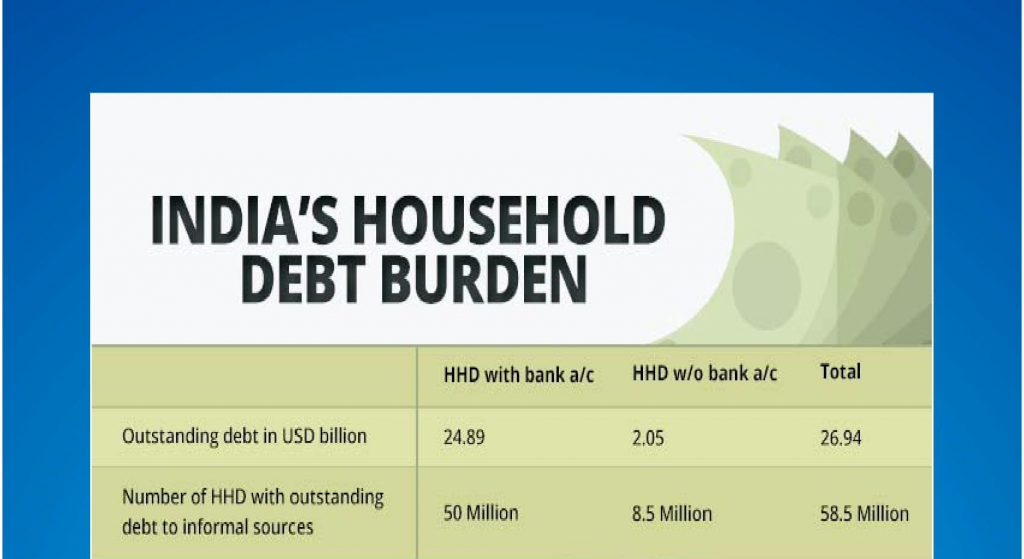 INDIA'S HOUSEHOLD DEBT BURDEN

| | HHD with bank a/c | HHD w/o bank a/c | Total |
|---|---|---|---|
| Outstanding debt in USD billion | 24.89 | 2.05 | 26.94 |
| Number of HHD with outstanding debt to informal sources | 50 Million | 8.5 Million | 58.5 Million |